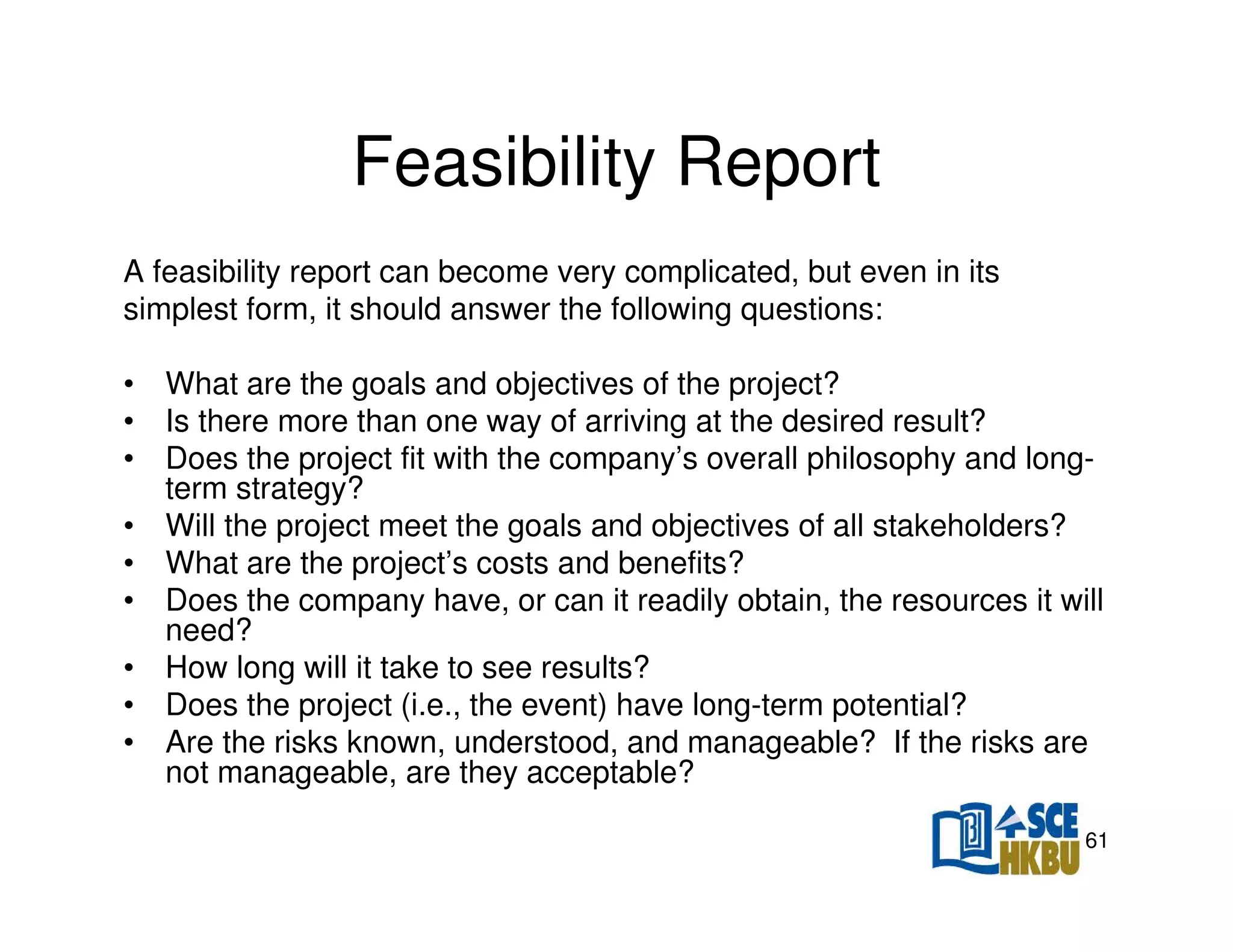 Feasibility Report

A feasibility report can become very complicated, but even in its simplest form, it should answer the following questions:

• What are the goals and objectives of the project?
• Is there more than one way of arriving at the desired result?
• Does the project fit with the company's overall philosophy and long-term strategy?
• Will the project meet the goals and objectives of all stakeholders?
• What are the project's costs and benefits?
• Does the company have, or can it readily obtain, the resources it will need?
• How long will it take to see results?
• Does the project (i.e., the event) have long-term potential?
• Are the risks known, understood, and manageable? If the risks are not manageable, are they acceptable?

SCE
HKBU
61